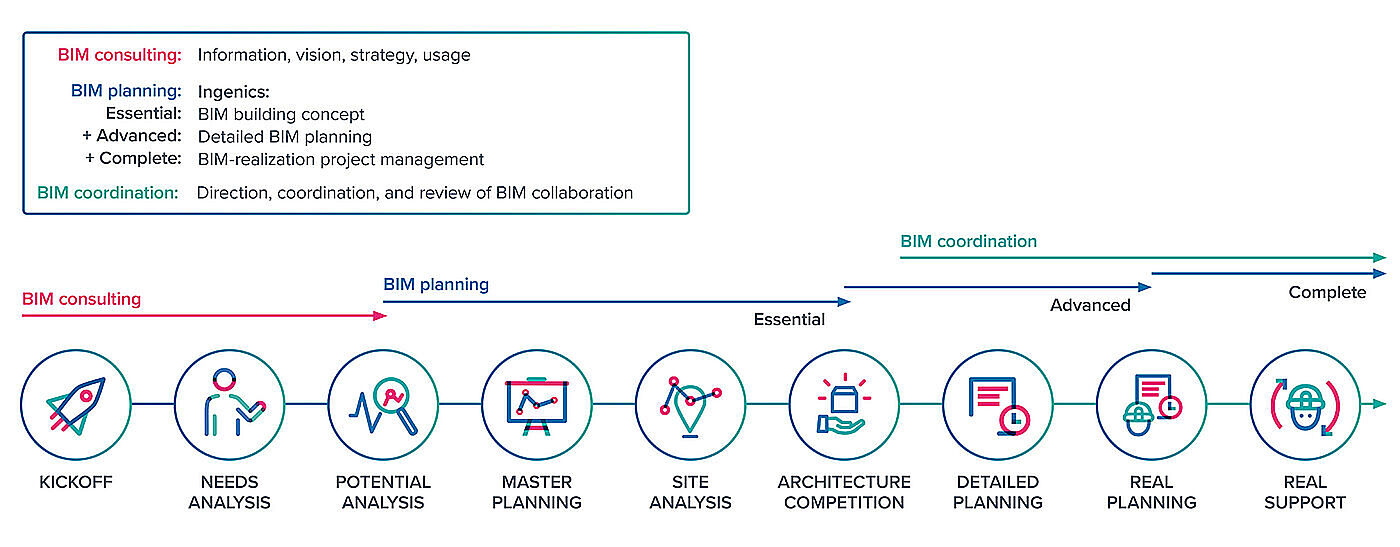 BIM consulting: Information, vision, strategy, usage

BIM planning: Ingenics:
Essential: BIM building concept
+ Advanced: Detailed BIM planning
+ Complete: BIM-realization project management

BIM coordination: Direction, coordination, and review of BIM collaboration

BIM coordination

BIM planning

BIM consulting

Essential

Advanced

Complete

KICKOFF

NEEDS ANALYSIS

POTENTIAL ANALYSIS

MASTER PLANNING

SITE ANALYSIS

ARCHITECTURE COMPETITION

DETAILED PLANNING

REAL PLANNING

REAL SUPPORT